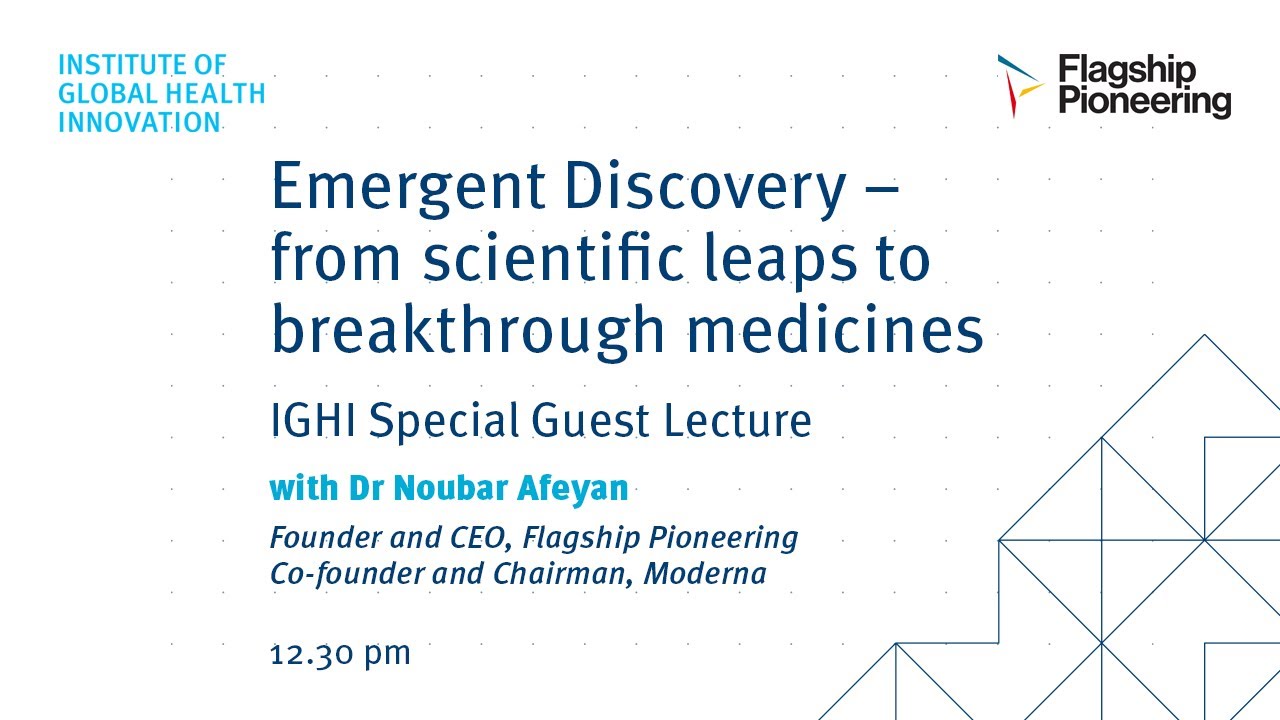 INSTITUTE OF GLOBAL HEALTH INNOVATION

Flagship Pioneering

Emergent Discovery – from scientific leaps to breakthrough medicines

IGHI Special Guest Lecture

with Dr Noubar Afeyan

Founder and CEO, Flagship Pioneering
Co-founder and Chairman, Moderna

12.30 pm